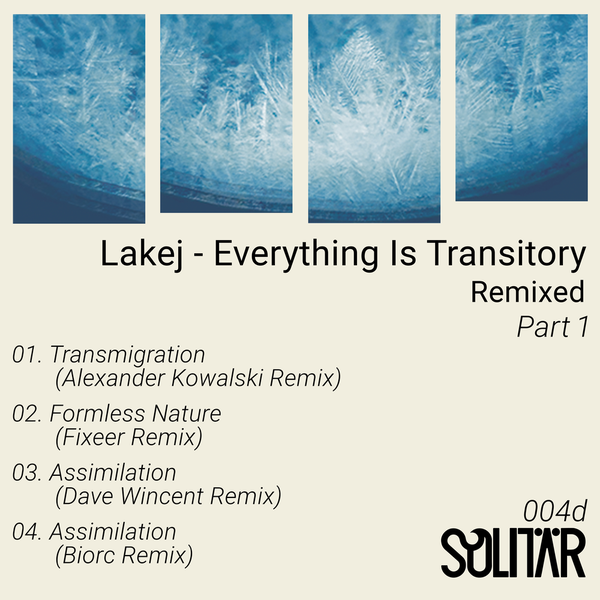 Lakej - Everything Is Transitory
Remixed
Part 1

01. Transmigration
(Alexander Kowalski Remix)

02. Formless Nature
(Fixeer Remix)

03. Assimilation
(Dave Wincent Remix)

04. Assimilation
(Biorc Remix)

004d
SOLITÄR